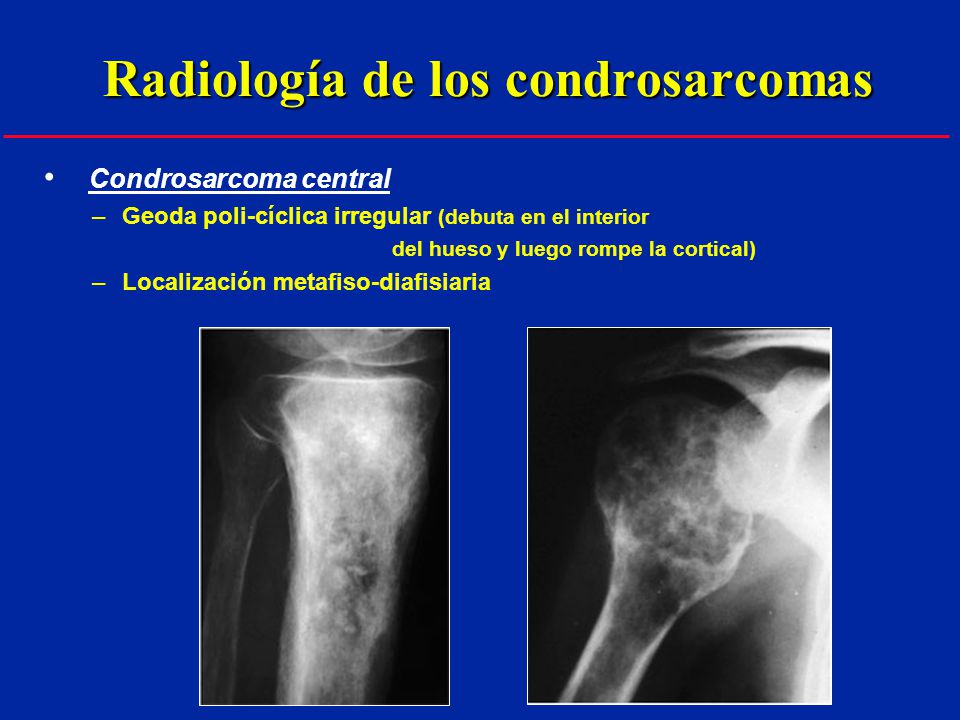 Radiología de los condrosarcomas

• Condrosarcoma central
– Geoda poli-cíclica irregular (debuta en el interior del hueso y luego rompe la cortical)
– Localización metafiso-diafisiaria